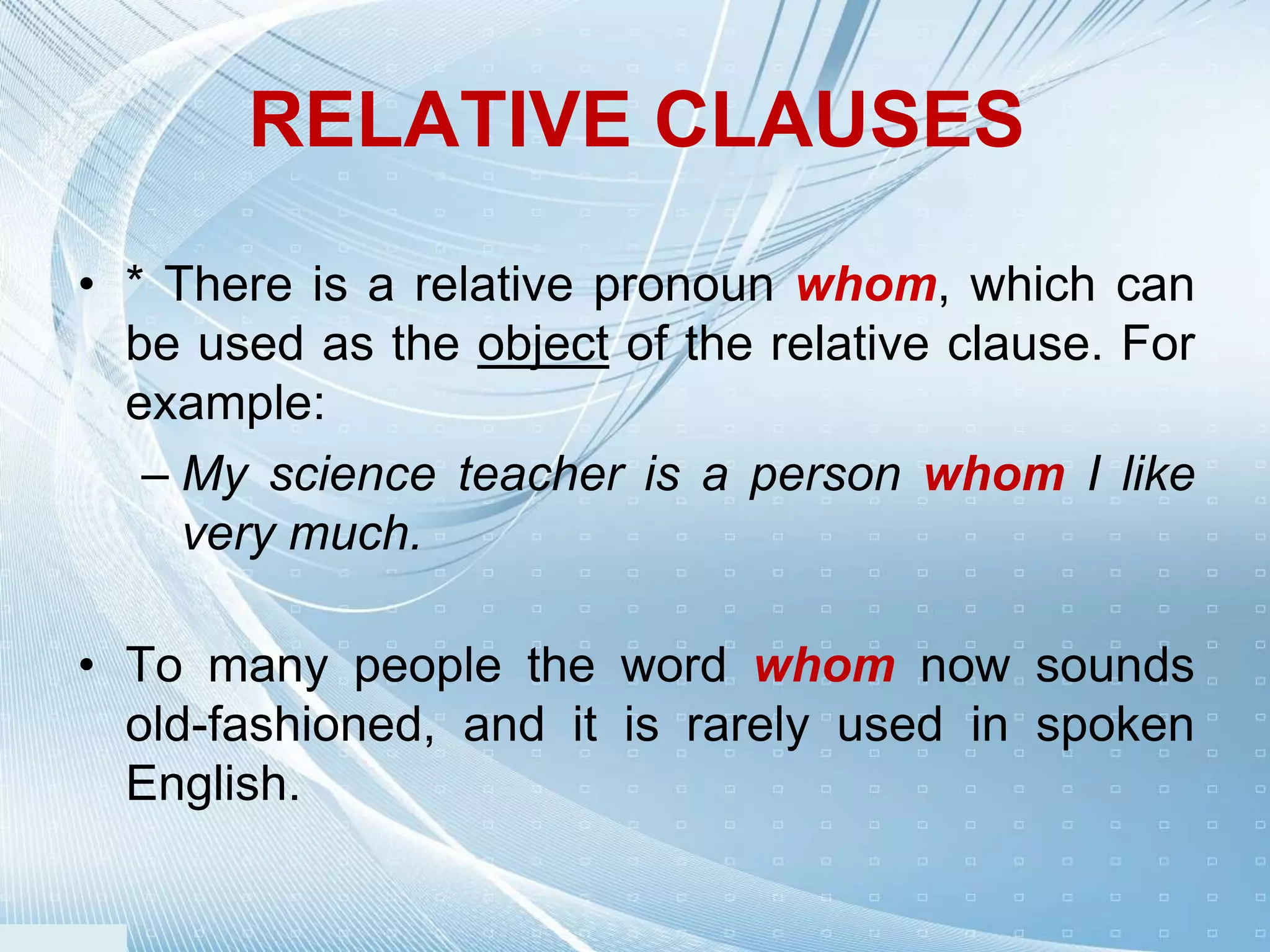 RELATIVE CLAUSES

• * There is a relative pronoun whom, which can be used as the object of the relative clause. For example:
– My science teacher is a person whom I like very much.

• To many people the word whom now sounds old-fashioned, and it is rarely used in spoken English.